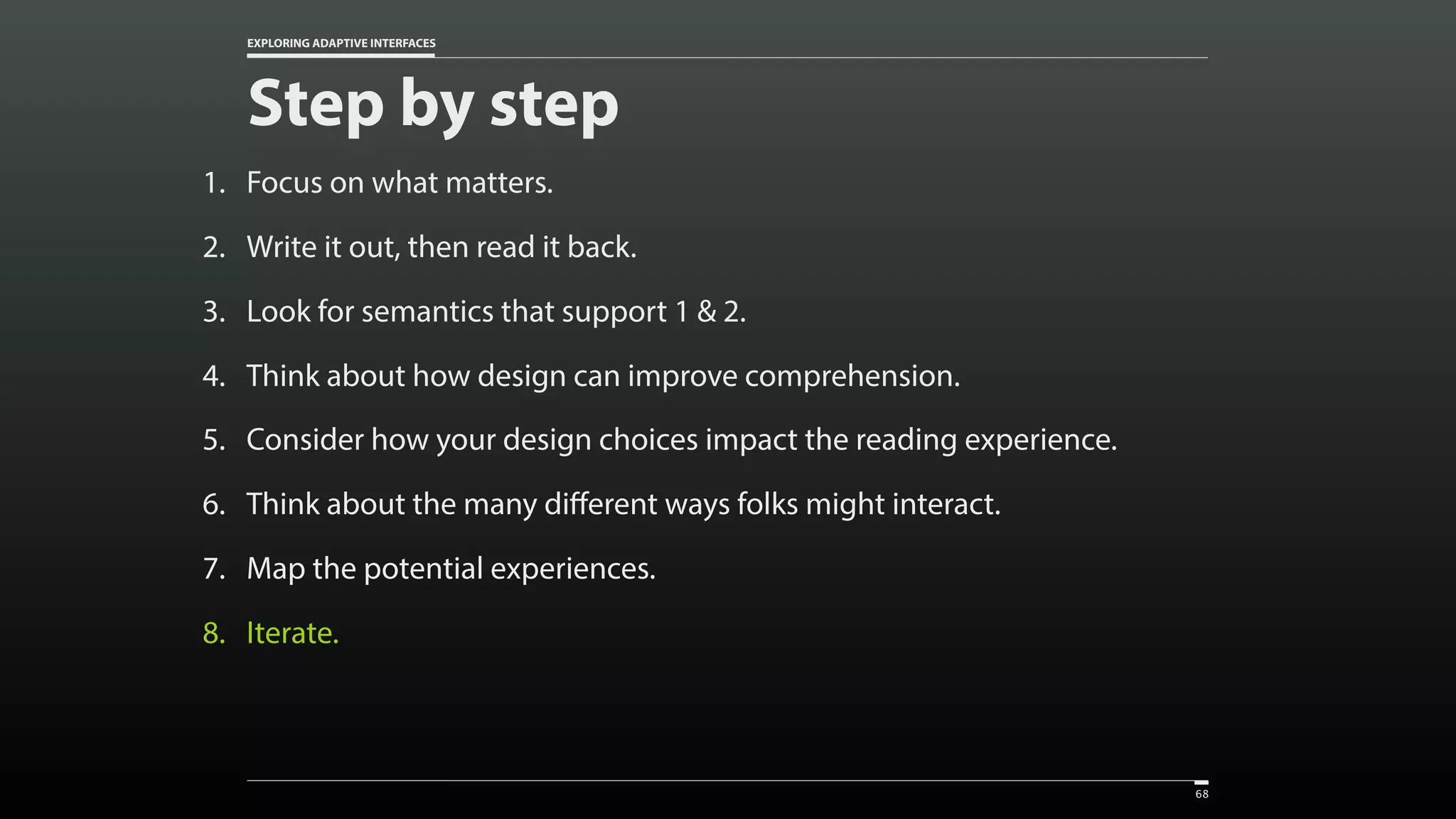 EXPLORING ADAPTIVE INTERFACES

Step by step

1. Focus on what matters.

2. Write it out, then read it back.

3. Look for semantics that support 1 & 2.

4. Think about how design can improve comprehension.

5. Consider how your design choices impact the reading experience.

6. Think about the many different ways folks might interact.

7. Map the potential experiences.

8. Iterate.

68